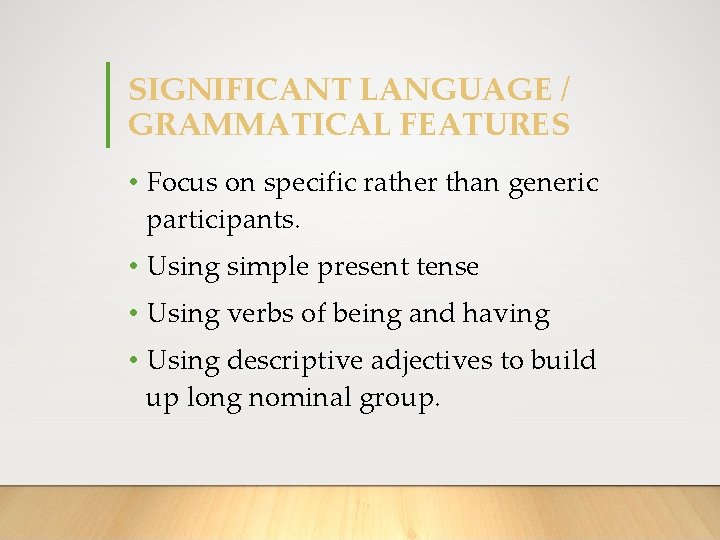 SIGNIFICANT LANGUAGE / GRAMMATICAL FEATURES

• Focus on specific rather than generic participants.

• Using simple present tense

• Using verbs of being and having

• Using descriptive adjectives to build up long nominal group.